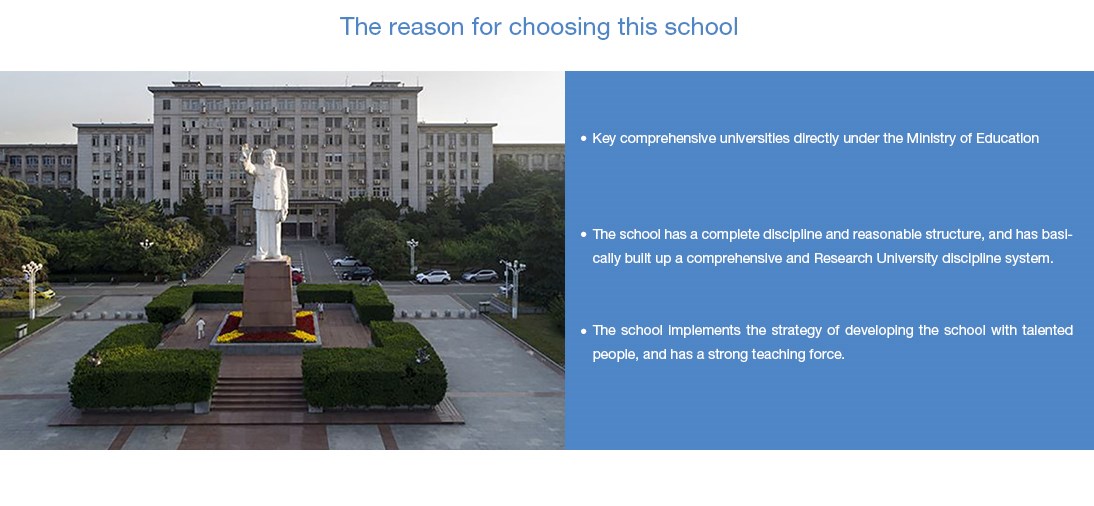 The reason for choosing this school

• Key comprehensive universities directly under the Ministry of Education

• The school has a complete discipline and reasonable structure, and has basically built up a comprehensive and Research University discipline system.

• The school implements the strategy of developing the school with talented people, and has a strong teaching force.